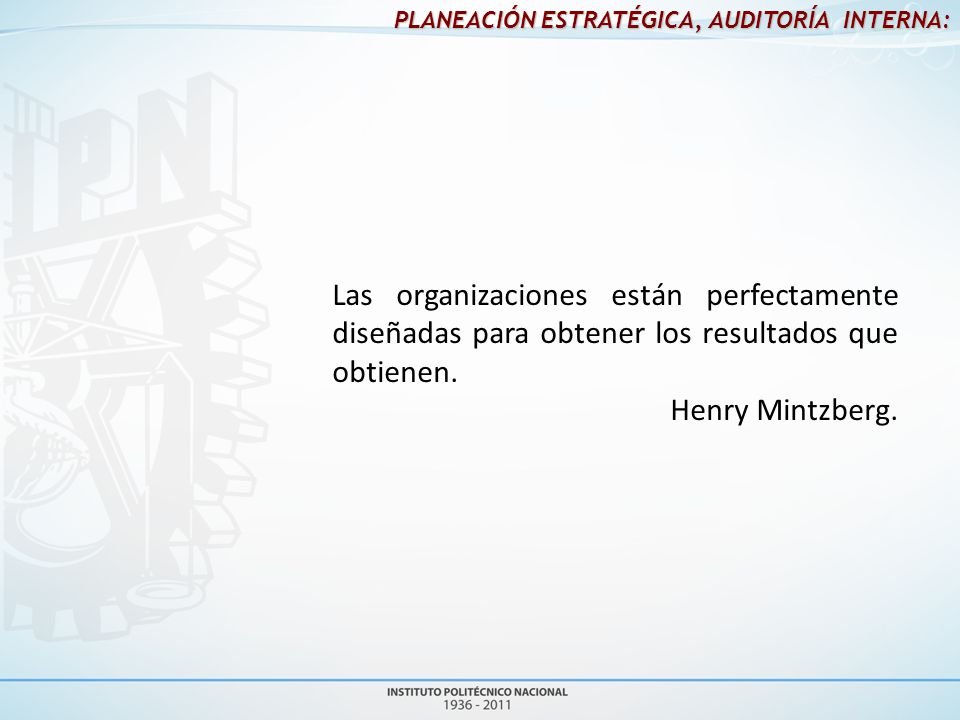 PLANEACIÓN ESTRATÉGICA, AUDITORÍA INTERNA:

IPN

Las organizaciones están perfectamente diseñadas para obtener los resultados que obtienen.

Henry Mintzberg.

INSTITUTO POLITÉCNICO NACIONAL
1936 - 2011